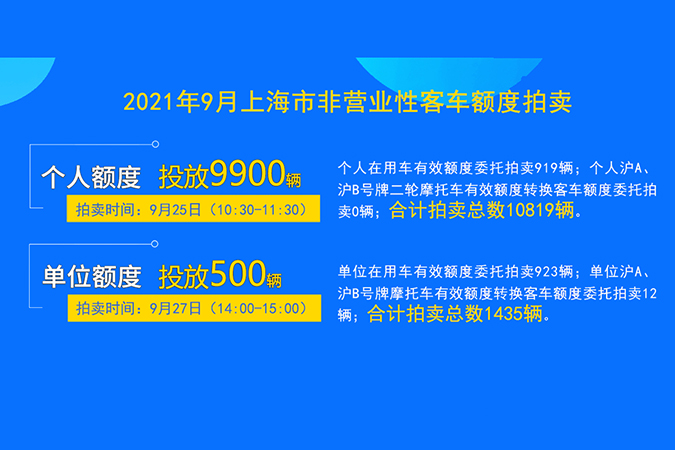 2021年9月上海市非营业性客车额度拍卖

个人额度 投放9900辆

拍卖时间：9月25日（10:30-11:30）

个人在用车有效额度委托拍卖919辆；个人沪A、沪B号牌二轮摩托车有效额度转换客车额度委托拍卖0辆；合计拍卖总数10819辆。

单位额度 投放500辆

拍卖时间：9月27日（14:00-15:00）

单位在用车有效额度委托拍卖923辆；单位沪A、沪B号牌摩托车有效额度转换客车额度委托拍卖12辆；合计拍卖总数1435辆。